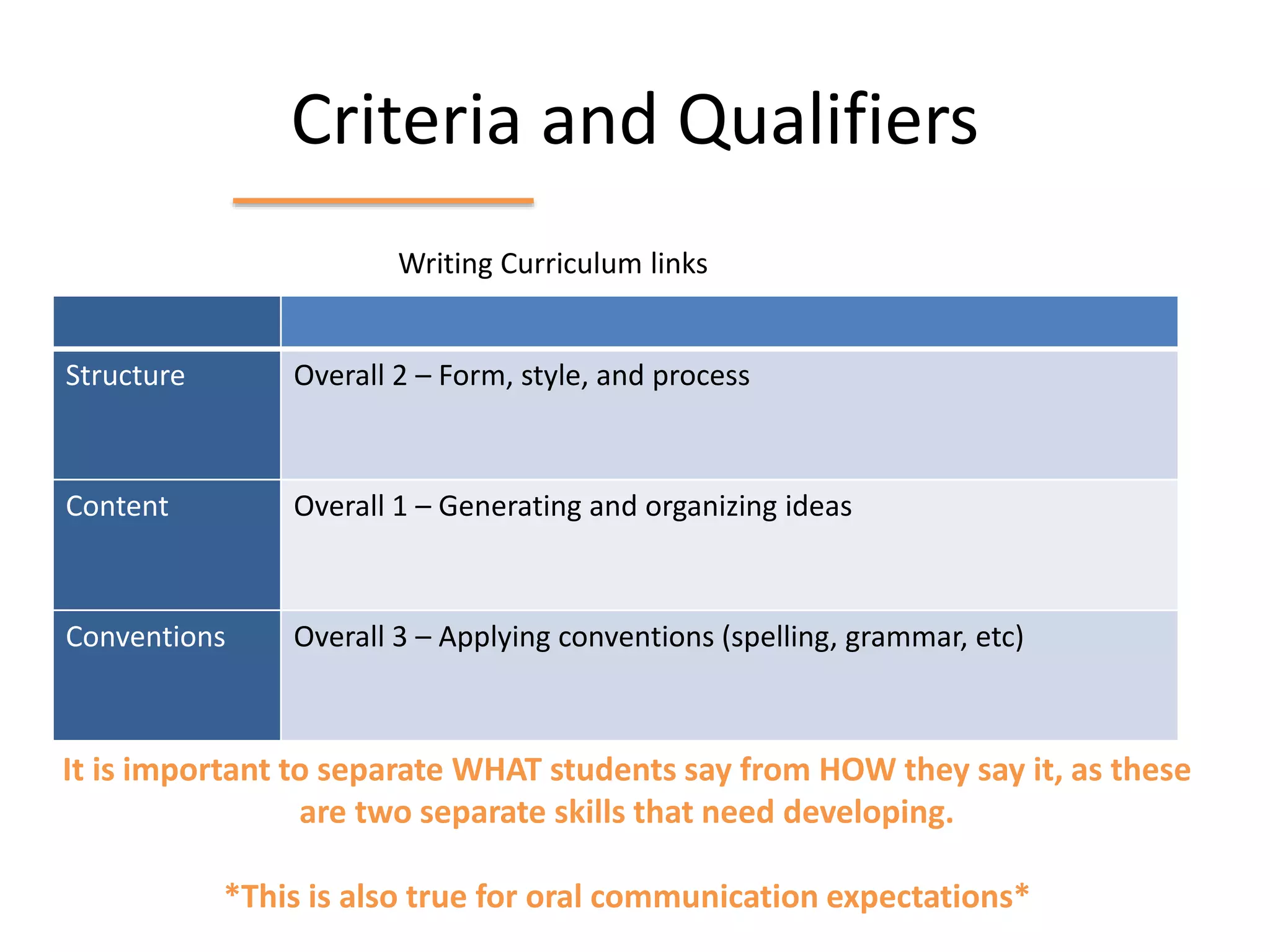 Criteria and Qualifiers

Writing Curriculum links

| | |
|---|---|
| Structure | Overall 2 – Form, style, and process |
| Content | Overall 1 – Generating and organizing ideas |
| Conventions | Overall 3 – Applying conventions (spelling, grammar, etc) |

It is important to separate WHAT students say from HOW they say it, as these are two separate skills that need developing.

*This is also true for oral communication expectations*